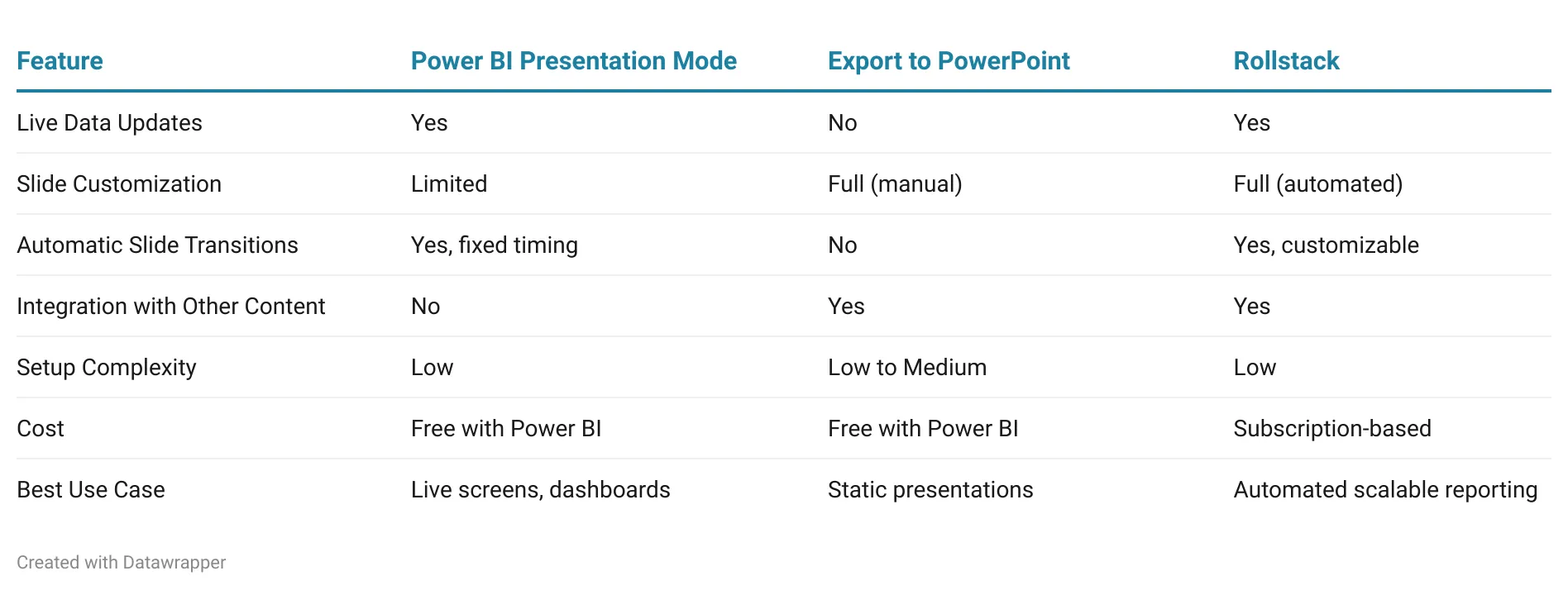 | Feature | Power BI Presentation Mode | Export to PowerPoint | Rollstack |
|---|---|---|---|
| Live Data Updates | Yes | No | Yes |
| Slide Customization | Limited | Full (manual) | Full (automated) |
| Automatic Slide Transitions | Yes, fixed timing | No | Yes, customizable |
| Integration with Other Content | No | Yes | Yes |
| Setup Complexity | Low | Low to Medium | Low |
| Cost | Free with Power BI | Free with Power BI | Subscription-based |
| Best Use Case | Live screens, dashboards | Static presentations | Automated scalable reporting |

Created with Datawrapper